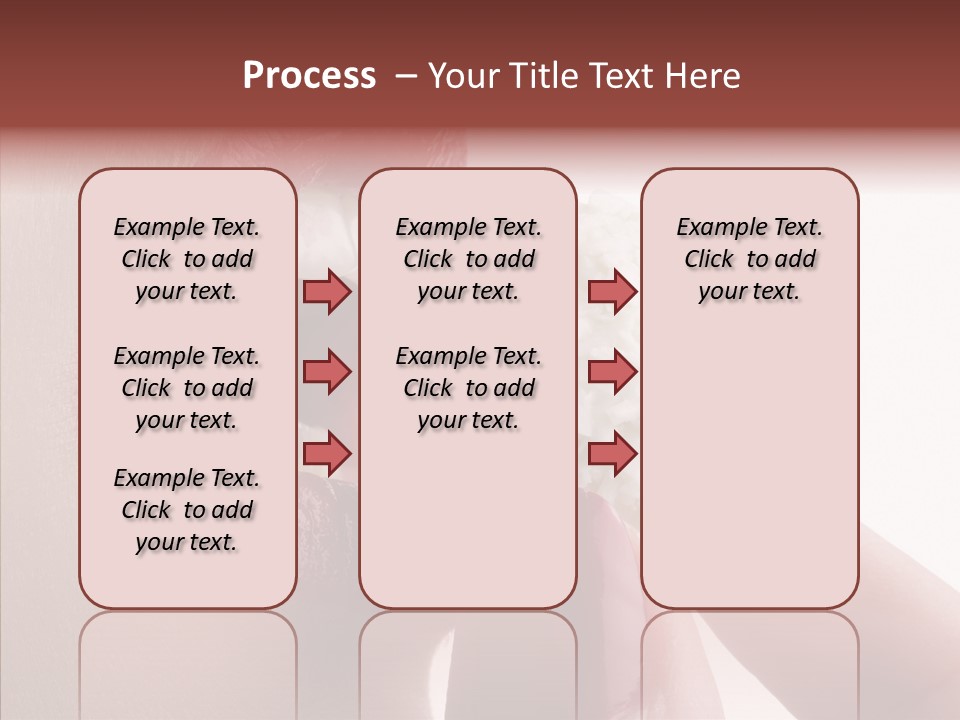 Process – Your Title Text Here

Example Text. Click to add your text.

Example Text. Click to add your text.

Example Text. Click to add your text.

Example Text. Click to add your text.

Example Text. Click to add your text.

Example Text. Click to add your text.